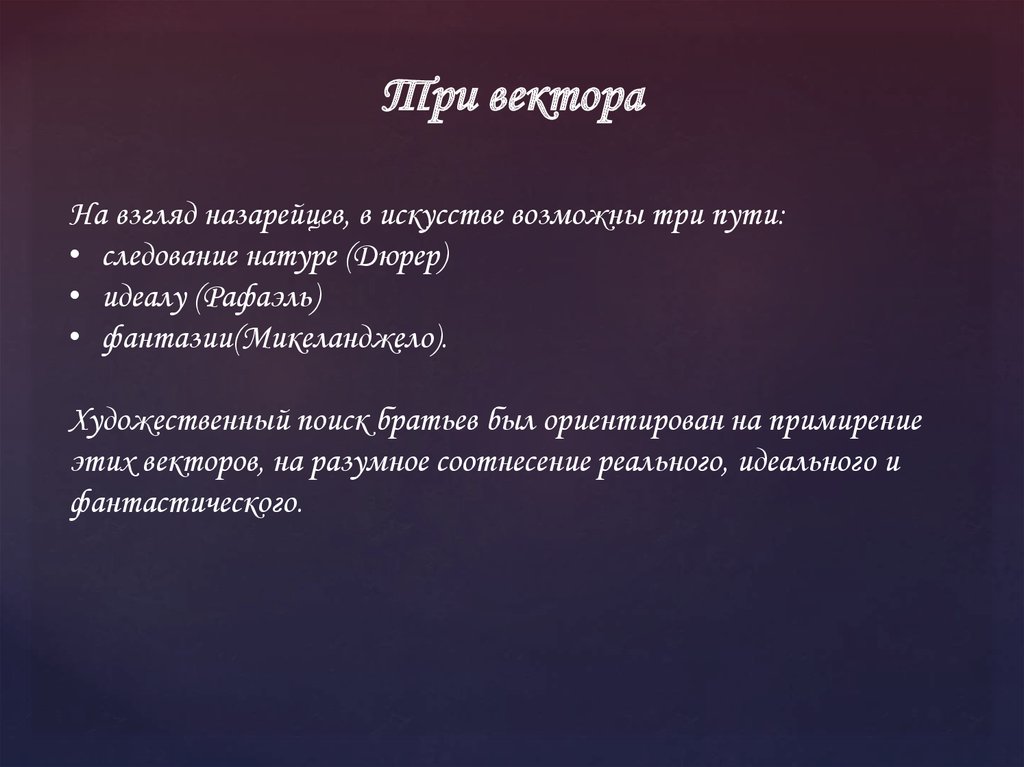 Три вектора

На взгляд назарейцев, в искусстве возможны три пути:
• следование натуре (Дюрер)
• идеалу (Рафаэль)
• фантазии(Микеланджело).

Художественный поиск братьев был ориентирован на примирение этих векторов, на разумное соотнесение реального, идеального и фантастического.